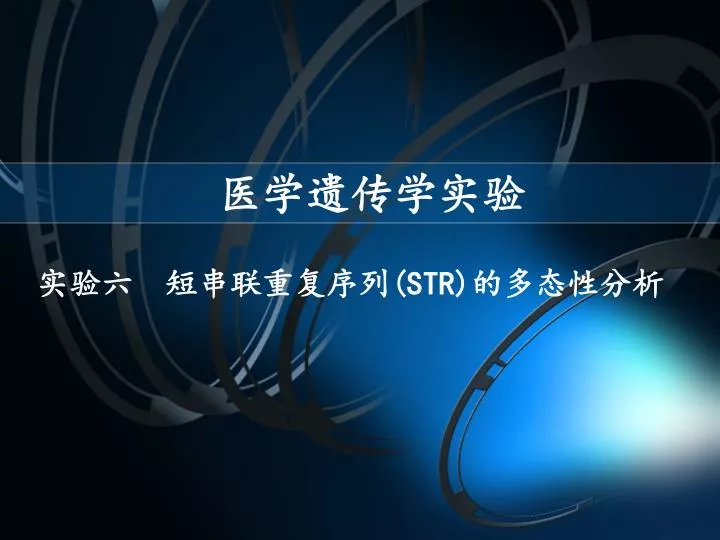 医学遗传学实验

实验六　短串联重复序列(STR)的多态性分析